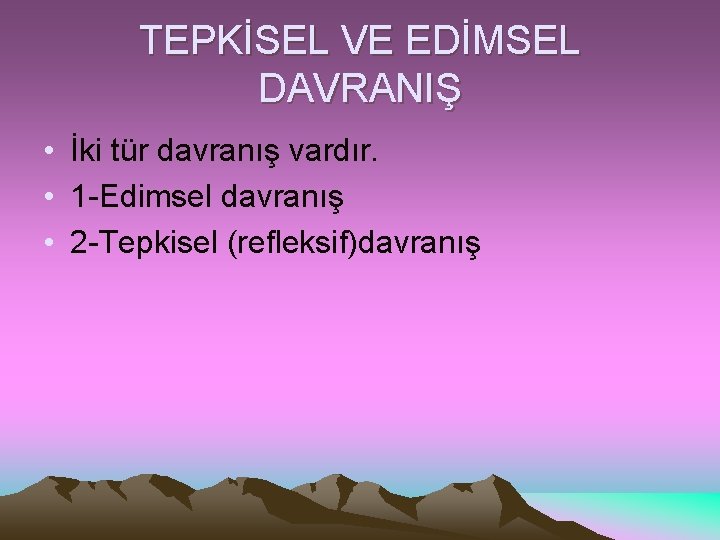 TEPKİSEL VE EDİMSEL DAVRANIŞ

• İki tür davranış vardır.
• 1-Edimsel davranış
• 2-Tepkisel (refleksif)davranış